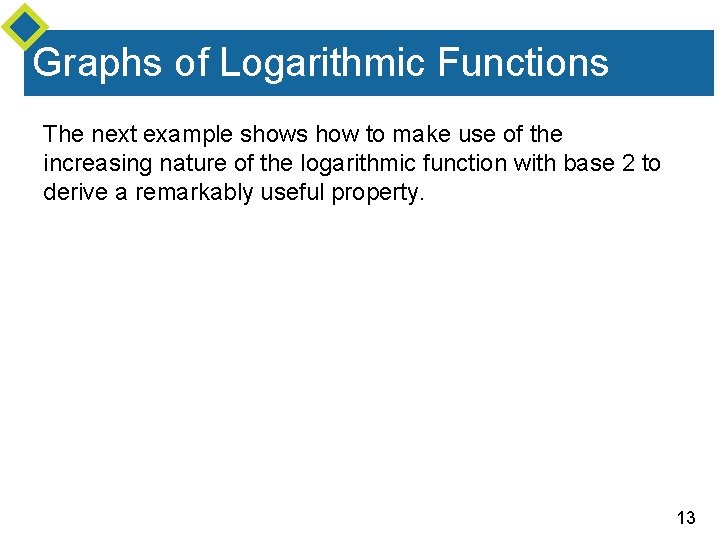 Graphs of Logarithmic Functions

The next example shows how to make use of the increasing nature of the logarithmic function with base 2 to derive a remarkably useful property.

13